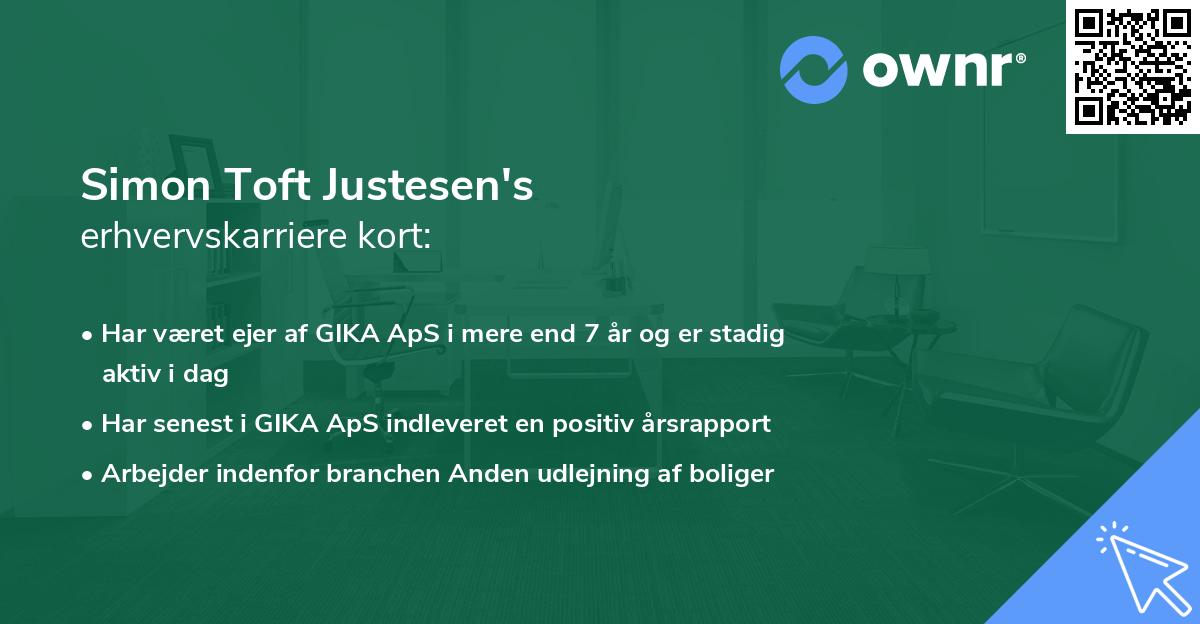 ownr®

Simon Toft Justesen's
erhvervskarriere kort:

• Har været ejer af GIKA ApS i mere end 7 år og er stadig aktiv i dag
• Har senest i GIKA ApS indleveret en positiv årsrapport
• Arbejder indenfor branchen Anden udlejning af boliger